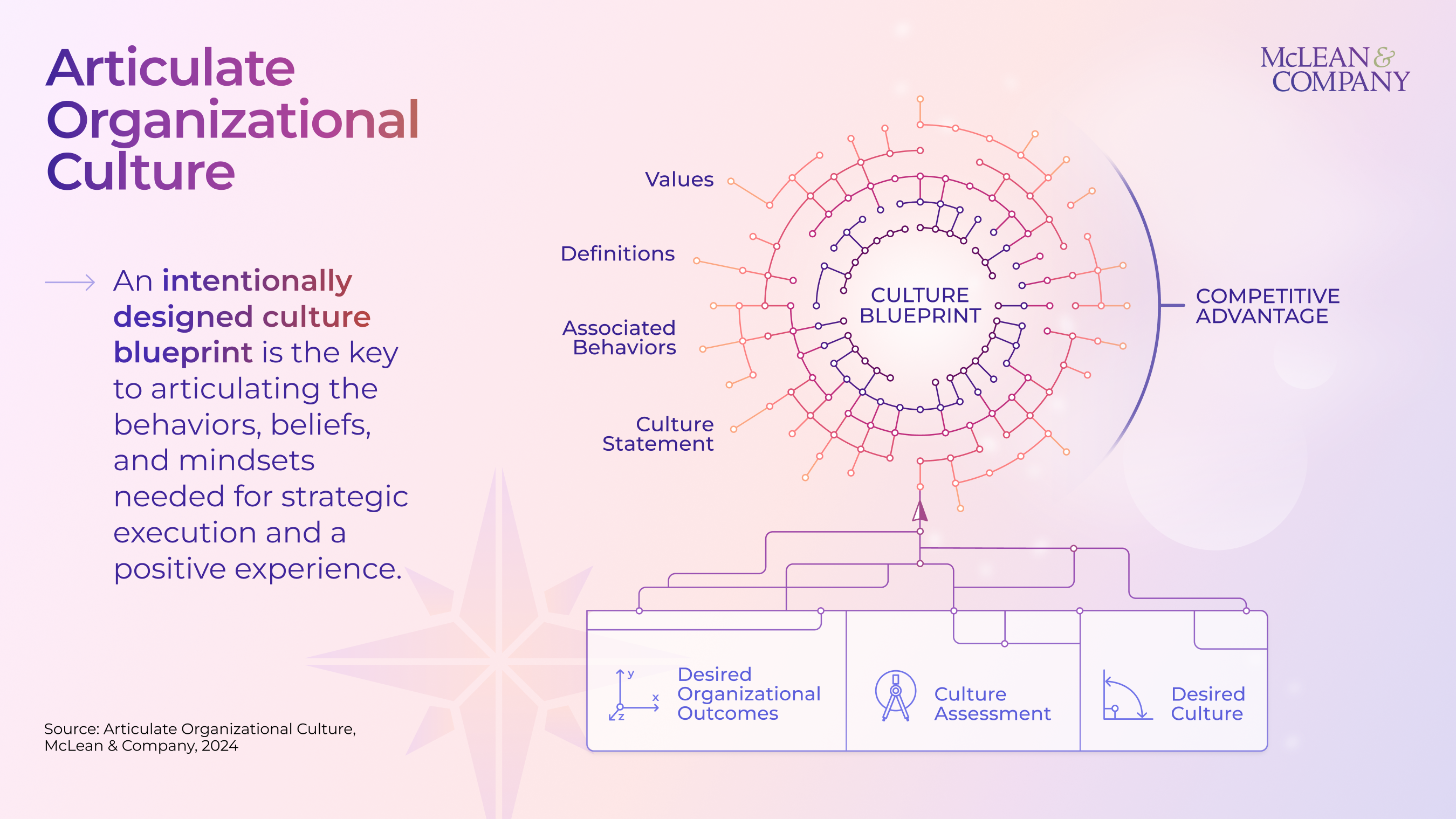 Articulate Organizational Culture

McLEAN & COMPANY

An intentionally designed culture blueprint is the key to articulating the behaviors, beliefs, and mindsets needed for strategic execution and a positive experience.

Values

Definitions

Associated Behaviors

Culture Statement

CULTURE BLUEPRINT

COMPETITIVE ADVANTAGE

y
x
z

Desired Organizational Outcomes

Culture Assessment

Desired Culture

Source: Articulate Organizational Culture, McLean & Company, 2024